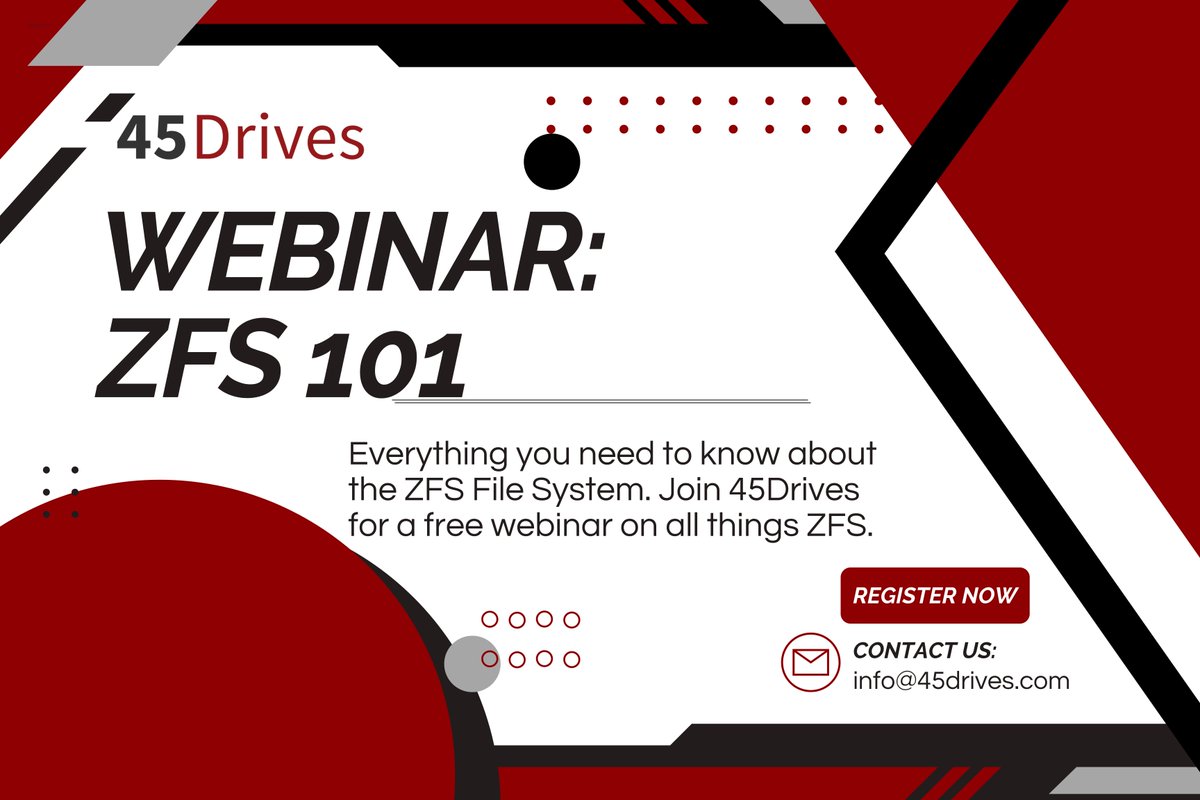 45Drives

WEBINAR:
ZFS 101

Everything you need to know about the ZFS File System. Join 45Drives for a free webinar on all things ZFS.

REGISTER NOW

CONTACT US:
info@45drives.com